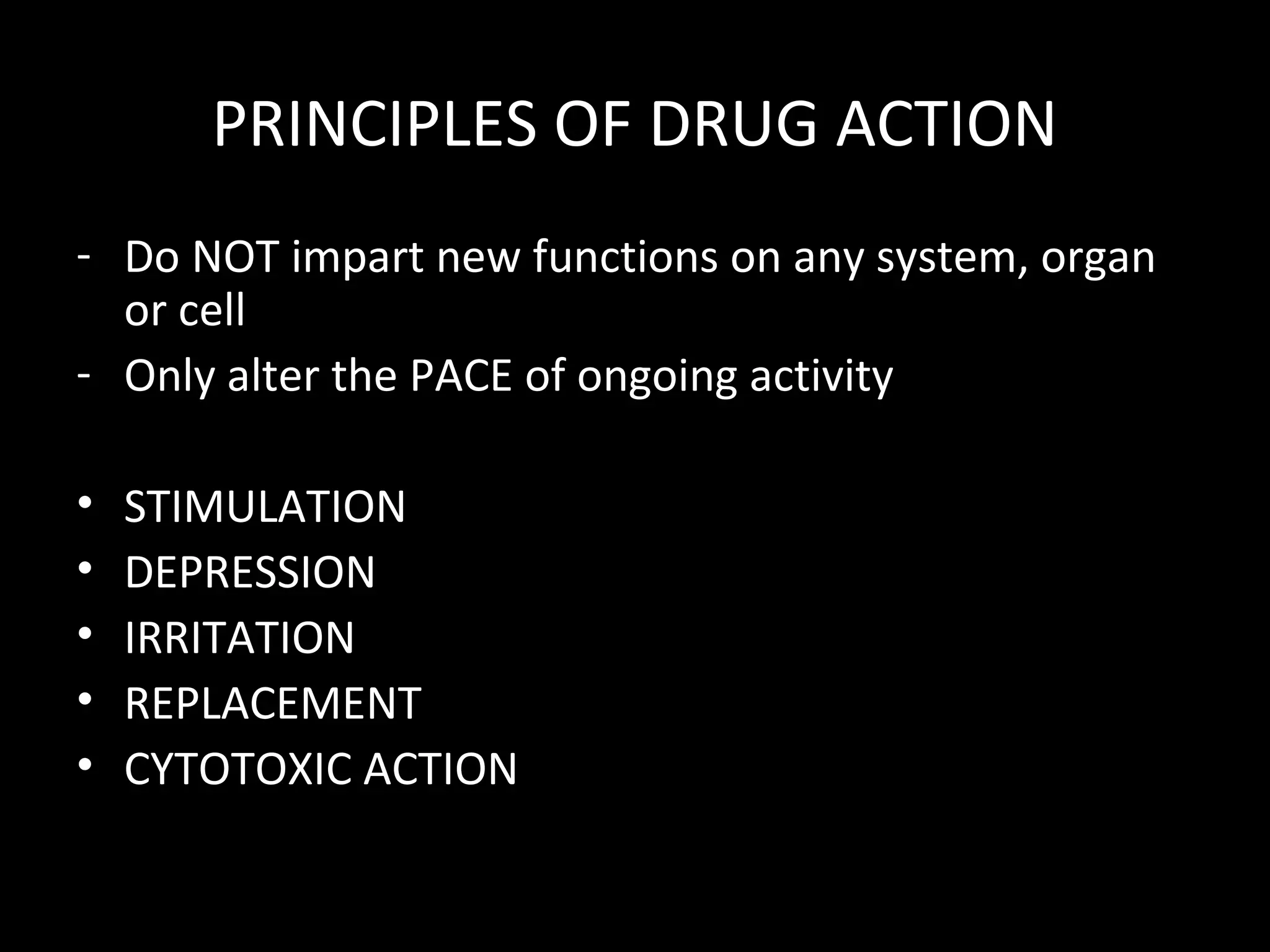 PRINCIPLES OF DRUG ACTION

- Do NOT impart new functions on any system, organ or cell
- Only alter the PACE of ongoing activity

• STIMULATION
• DEPRESSION
• IRRITATION
• REPLACEMENT
• CYTOTOXIC ACTION